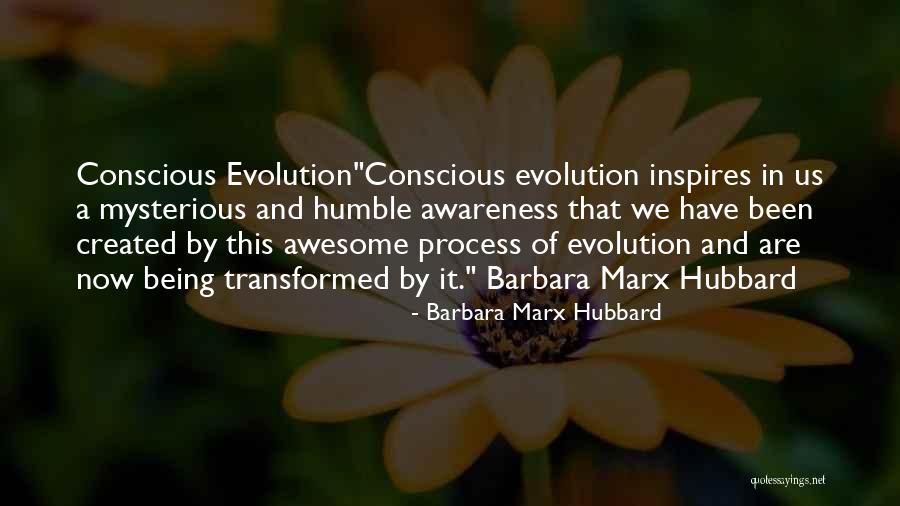 Conscious Evolution"Conscious evolution inspires in us a mysterious and humble awareness that we have been created by this awesome process of evolution and are now being transformed by it." Barbara Marx Hubbard

- Barbara Marx Hubbard

quotessayings.net